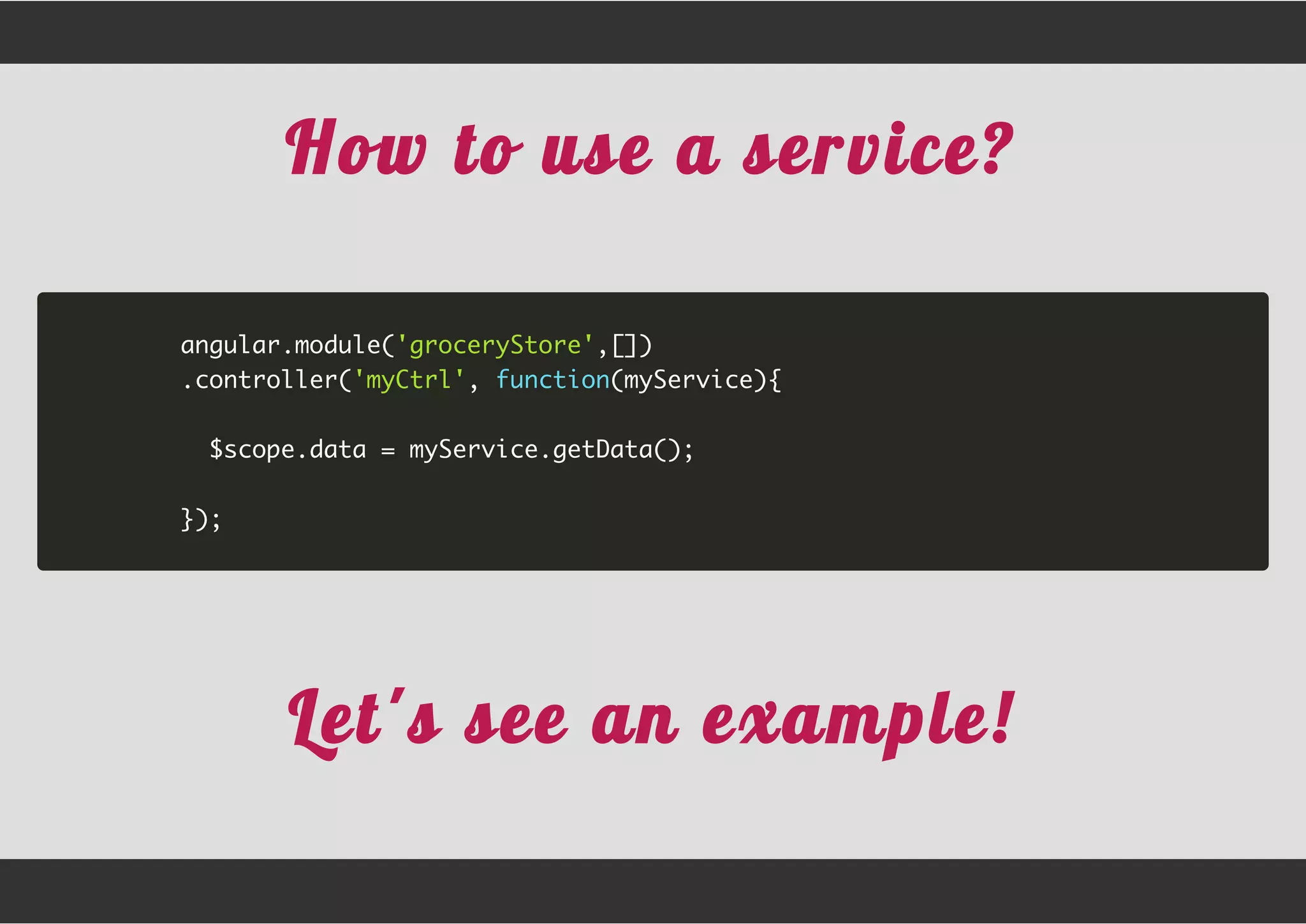 How to use a service?

angular.module('groceryStore',[])
.controller('myCtrl', function(myService){

  $scope.data = myService.getData();

});

Let's see an example!